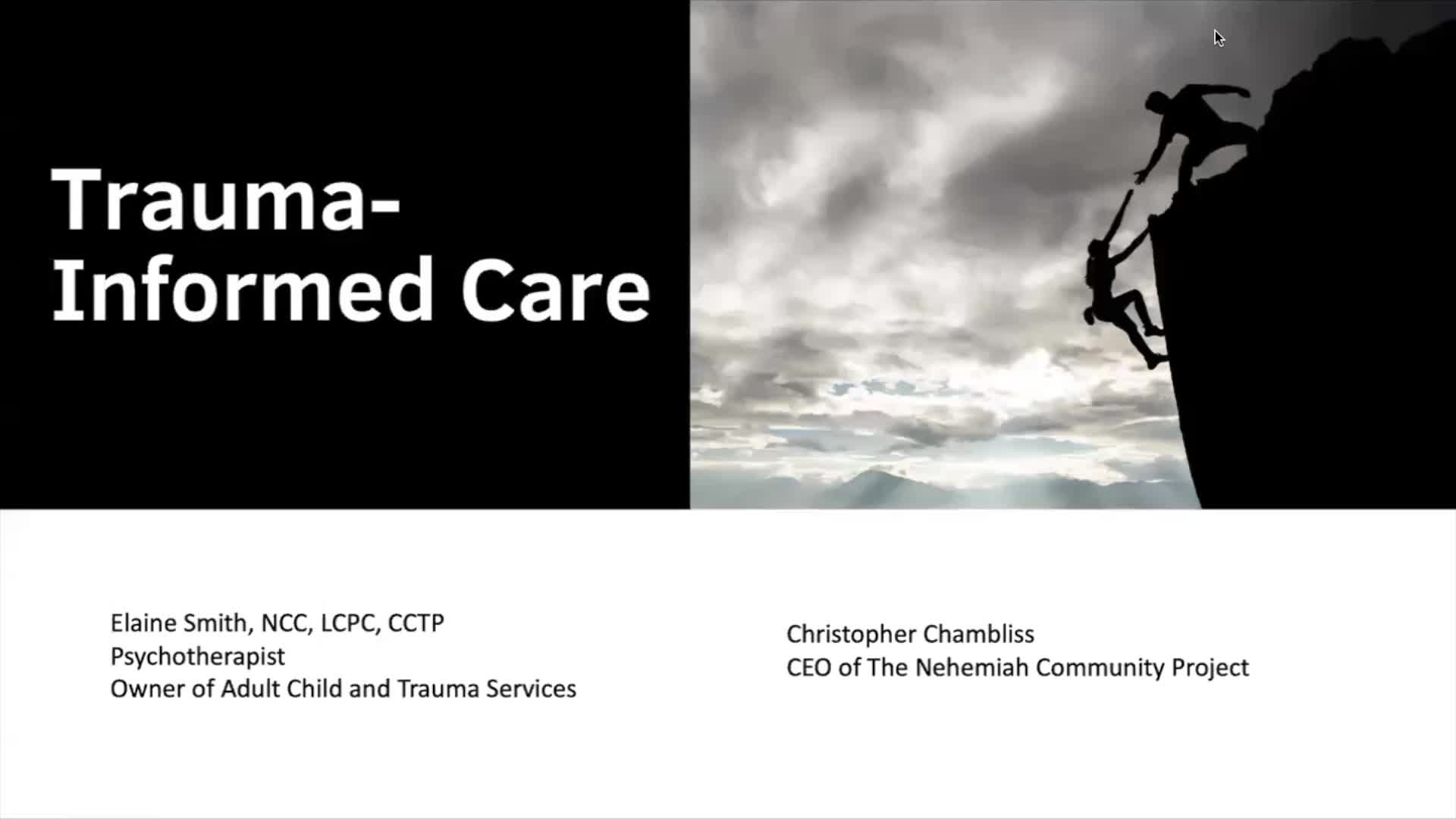 Trauma-Informed Care

Elaine Smith, NCC, LCPC, CCTP
Psychotherapist
Owner of Adult Child and Trauma Services

Christopher Chambliss
CEO of The Nehemiah Community Project